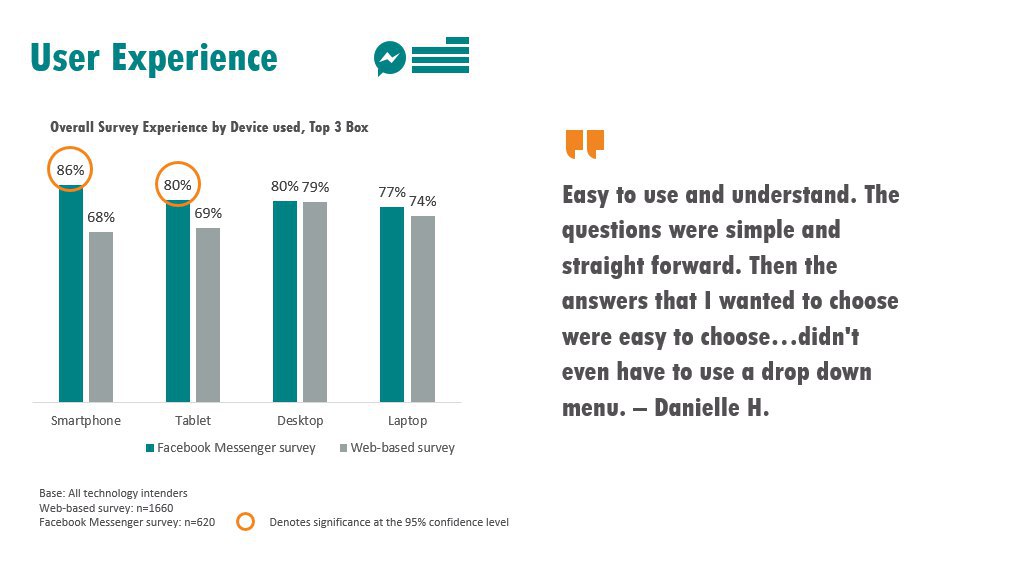 User Experience

Overall Survey Experience by Device used, Top 3 Box

86%
68%
80%
69%
80% 79%
77%
74%

Smartphone
Tablet
Desktop
Laptop

Facebook Messenger survey
Web-based survey

Base: All technology intenders
Web-based survey: n=1660
Facebook Messenger survey: n=620
Denotes significance at the 95% confidence level

Easy to use and understand. The questions were simple and straight forward. Then the answers that I wanted to choose were easy to choose…didn't even have to use a drop down menu. – Danielle H.